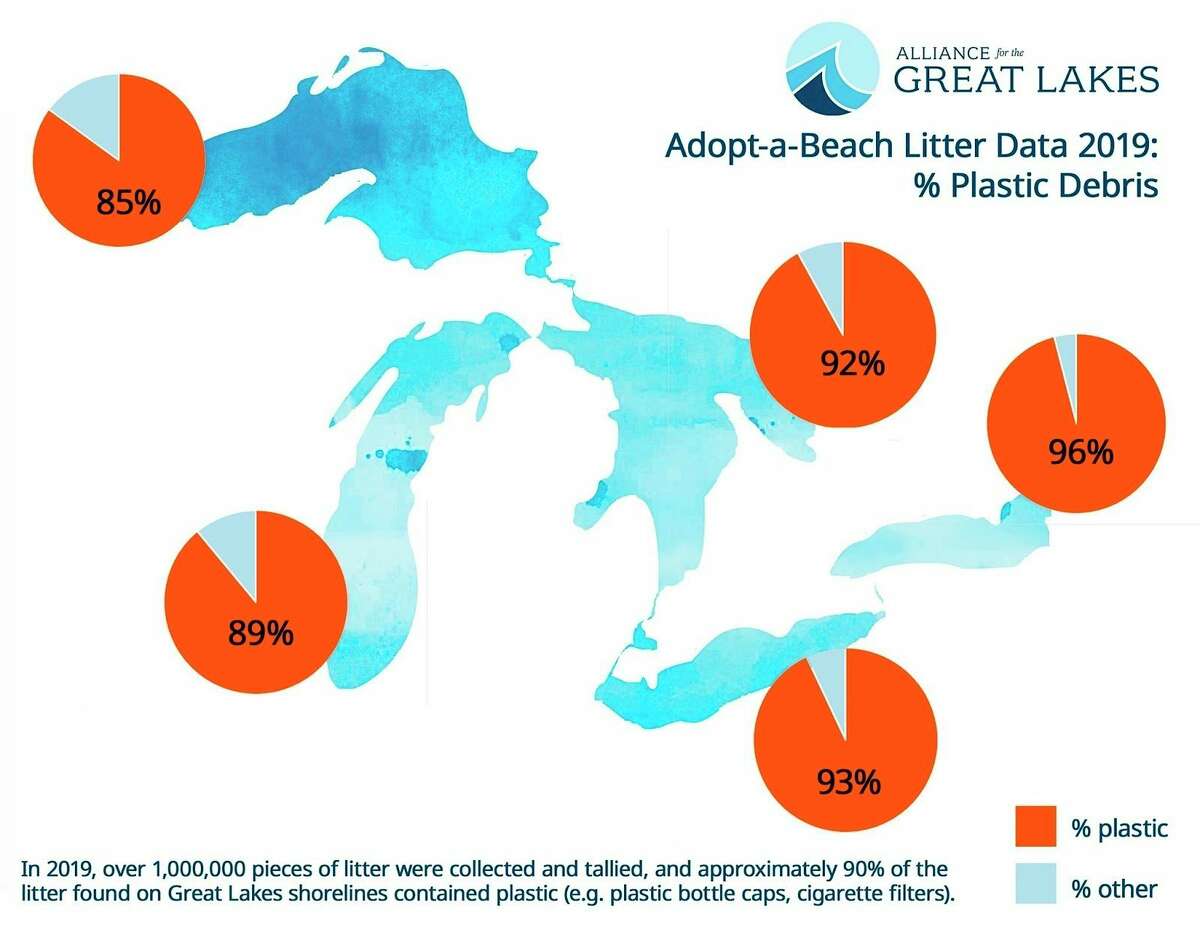 ALLIANCE for the
GREAT LAKES

Adopt-a-Beach Litter Data 2019:
% Plastic Debris

85%

92%

96%

89%

93%

% plastic

% other

In 2019, over 1,000,000 pieces of litter were collected and tallied, and approximately 90% of the litter found on Great Lakes shorelines contained plastic (e.g. plastic bottle caps, cigarette filters).